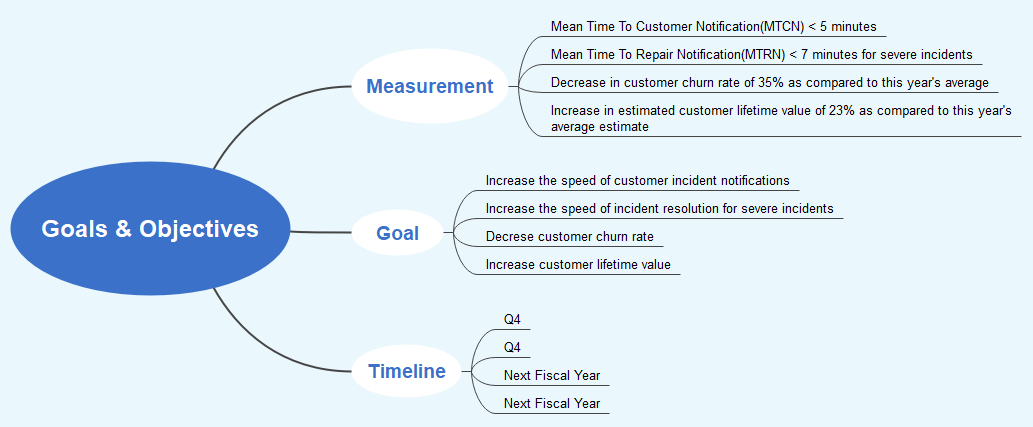 Goals & Objectives

Measurement

Mean Time To Customer Notification(MTCN) < 5 minutes

Mean Time To Repair Notification(MTRN) < 7 minutes for severe incidents

Decrease in customer churn rate of 35% as compared to this year's average

Increase in estimated customer lifetime value of 23% as compared to this year's average estimate

Goal

Increase the speed of customer incident notifications

Increase the speed of incident resolution for severe incidents

Decrese customer churn rate

Increase customer lifetime value

Timeline

Q4

Q4

Next Fiscal Year

Next Fiscal Year